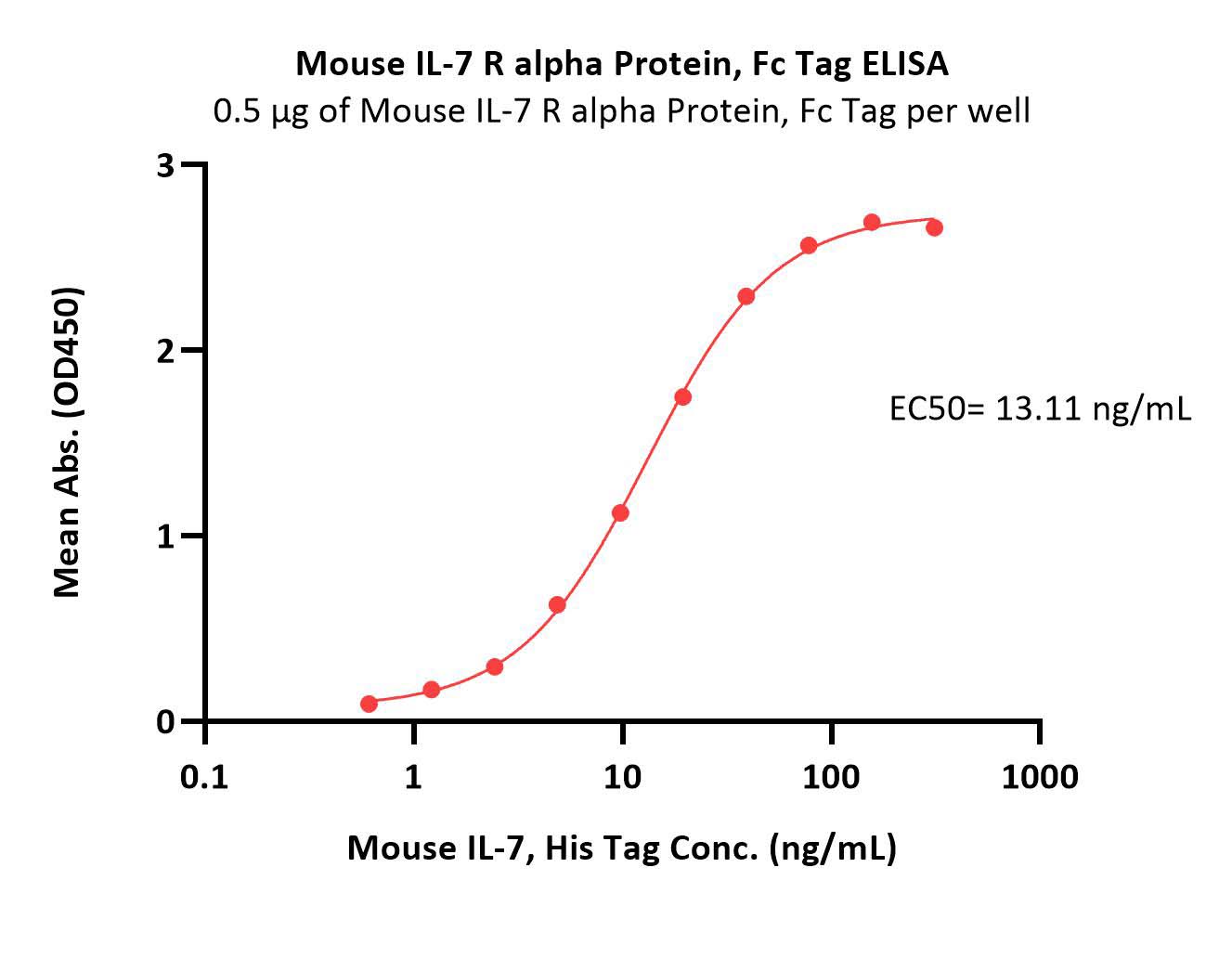 Mouse IL-7 R alpha Protein, Fc Tag ELISA
0.5 μg of Mouse IL-7 R alpha Protein, Fc Tag per well

Mean Abs. (OD450)

3
2
1
0

EC50= 13.11 ng/mL

0.1
1
10
100
1000

Mouse IL-7, His Tag Conc. (ng/mL)